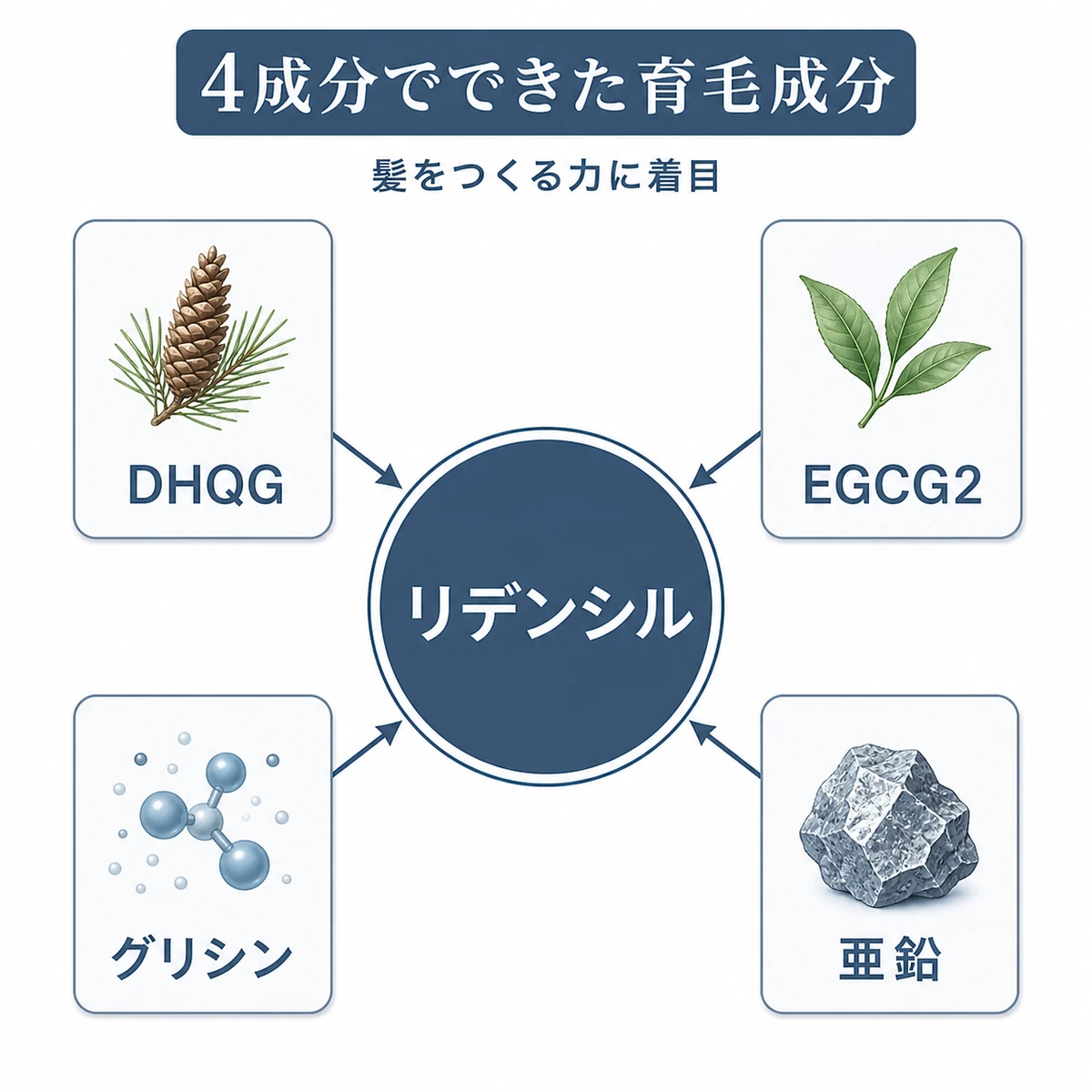 4成分でできた育毛成分

髪をつくる力に着目

DHQG

EGCG2

リデンシル

グリシン

亜鉛